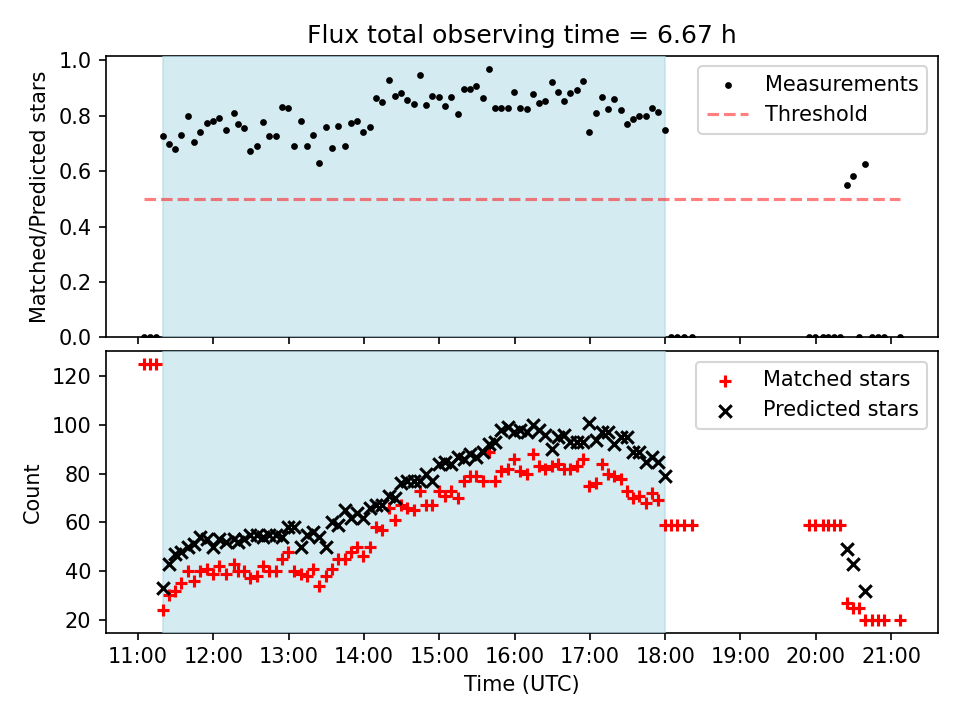 Flux total observing time = 6.67 h

Matched/Predicted stars

1.0
0.8
0.6
0.4
0.2
0.0

Measurements
Threshold

Count

120
100
80
60
40
20

Matched stars
Predicted stars

11:00 12:00 13:00 14:00 15:00 16:00 17:00 18:00 19:00 20:00 21:00

Time (UTC)